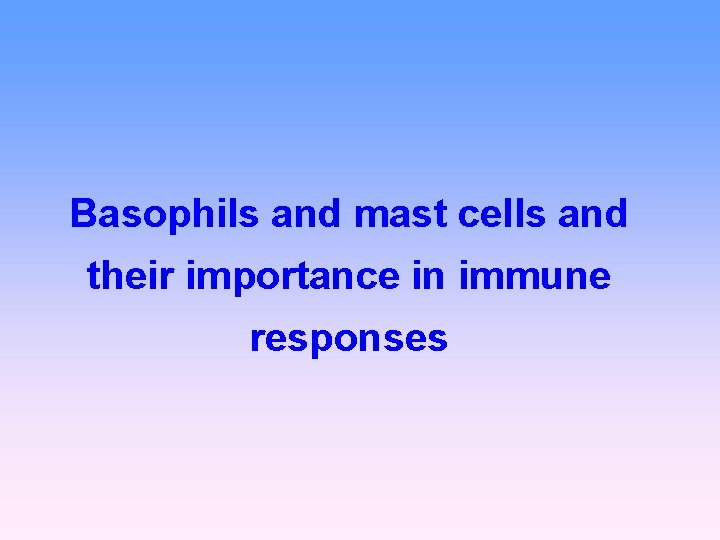 Basophils and mast cells and their importance in immune responses